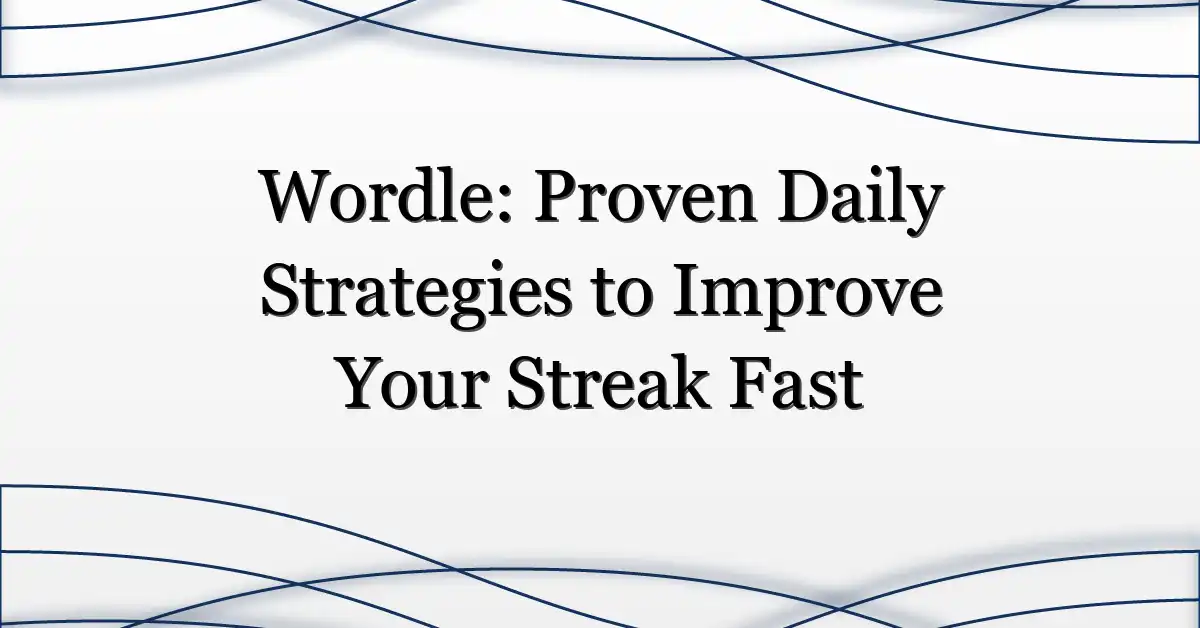 Wordle: Proven Daily Strategies to Improve Your Streak Fast